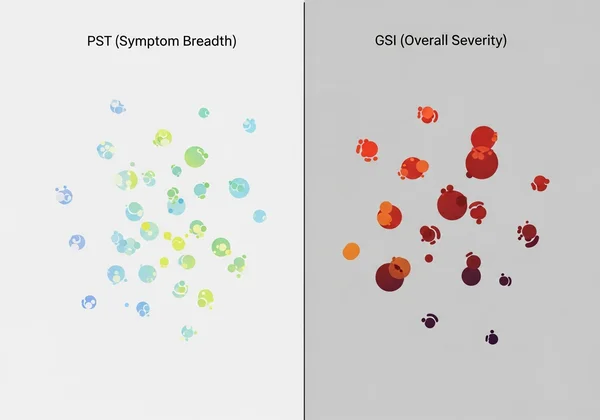 PST (Symptom Breadth)

GSI (Overall Severity)